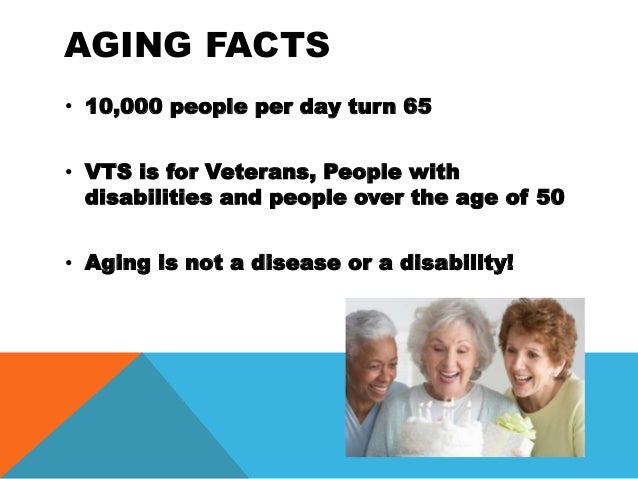 AGING FACTS

• 10,000 people per day turn 65

• VTS is for Veterans, People with disabilities and people over the age of 50

• Aging is not a disease or a disability!